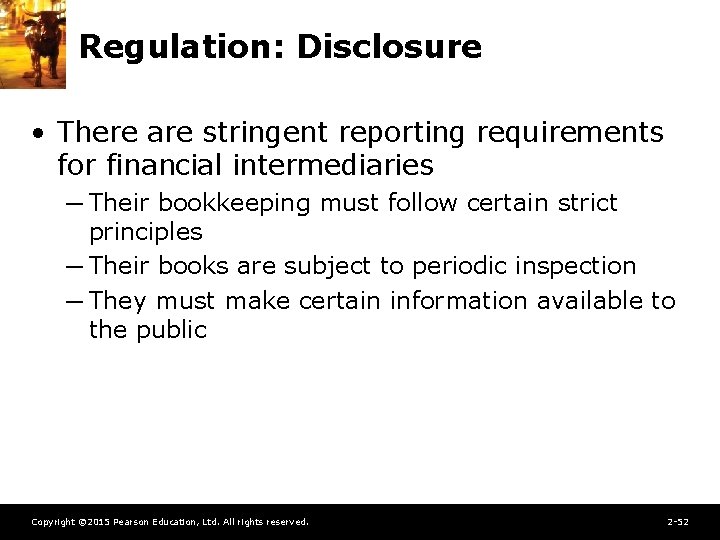 Regulation: Disclosure

• There are stringent reporting requirements for financial intermediaries

– Their bookkeeping must follow certain strict principles

– Their books are subject to periodic inspection

– They must make certain information available to the public

Copyright ©2015 Pearson Education, Ltd. All rights reserved.

2-52